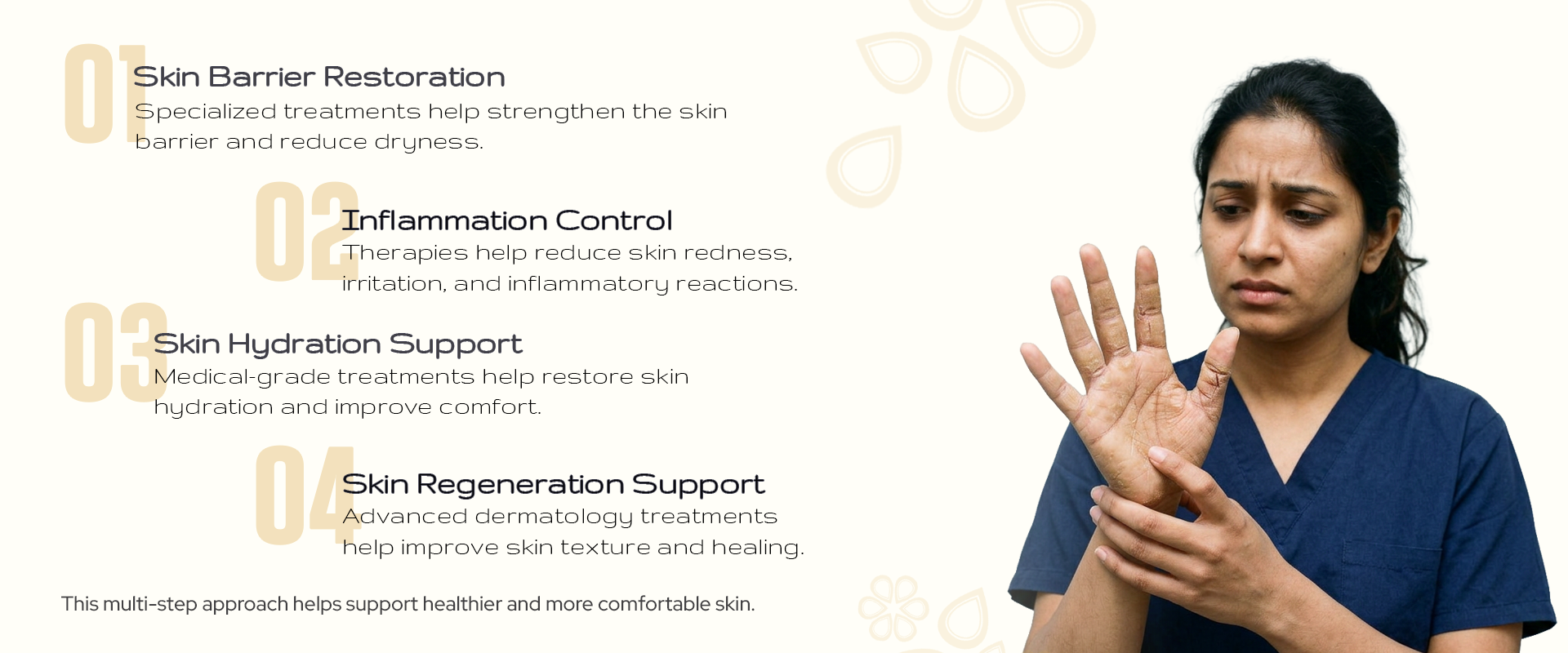 01
Skin Barrier Restoration
Specialized treatments help strengthen the skin barrier and reduce dryness.

02
Inflammation Control
Therapies help reduce skin redness, irritation, and inflammatory reactions.

03
Skin Hydration Support
Medical-grade treatments help restore skin hydration and improve comfort.

04
Skin Regeneration Support
Advanced dermatology treatments help improve skin texture and healing.

This multi-step approach helps support healthier and more comfortable skin.